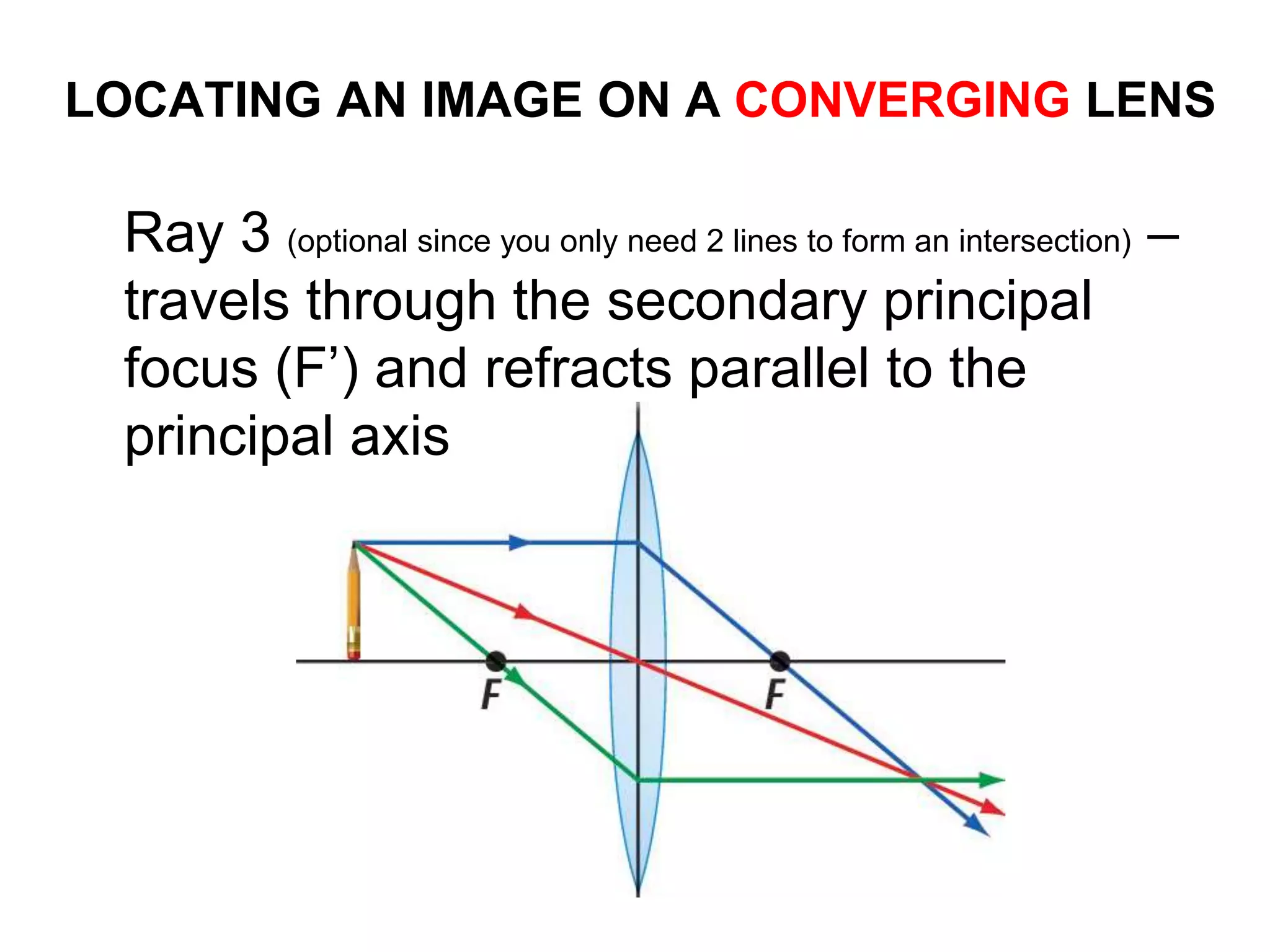 LOCATING AN IMAGE ON A CONVERGING LENS

Ray 3 (optional since you only need 2 lines to form an intersection) – travels through the secondary principal focus (F’) and refracts parallel to the principal axis

F

F